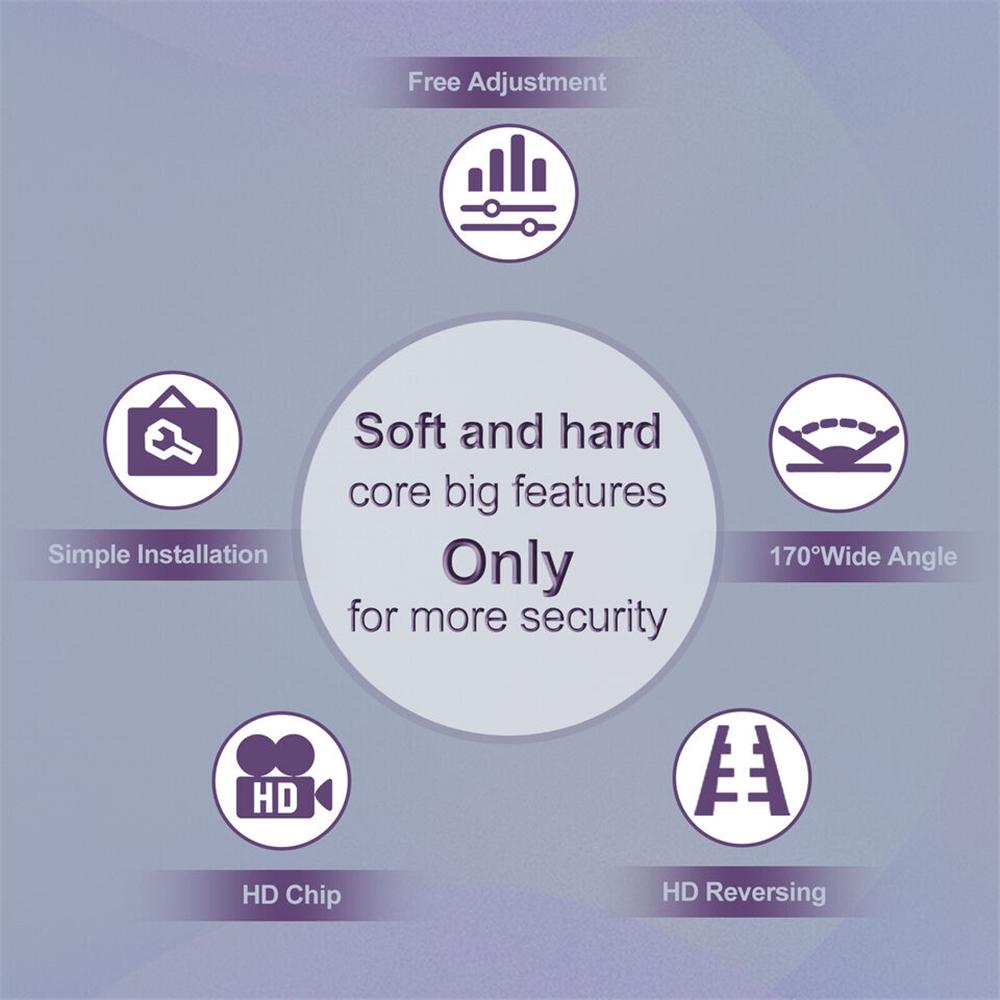 Free Adjustment

Simple Installation

Soft and hard
core big features
Only
for more security

170°Wide Angle

HD

HD Chip

HD Reversing